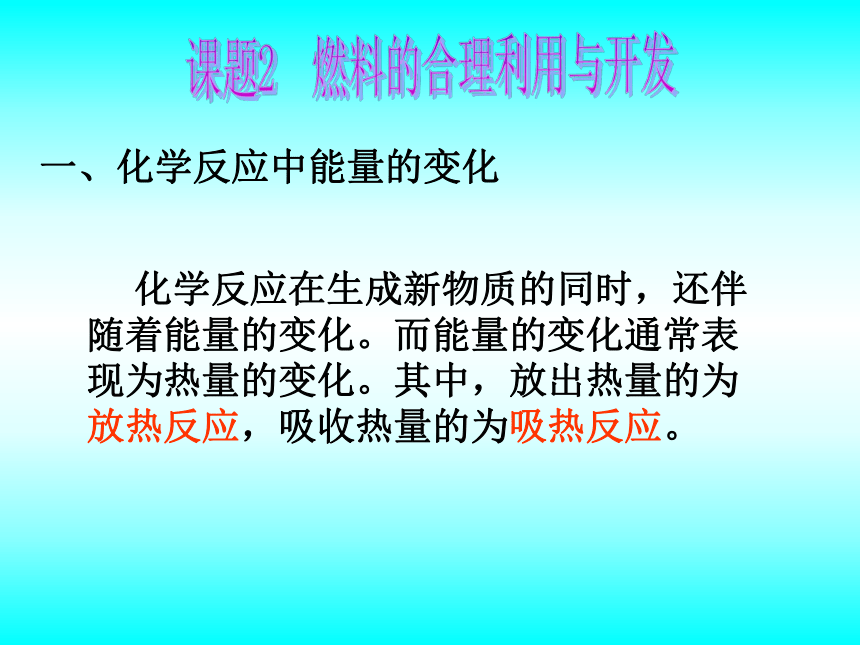 课题2　燃料的合理利用与开发

一、化学反应中能量的变化

化学反应在生成新物质的同时，还伴随着能量的变化。而能量的变化通常表现为热量的变化。其中，放出热量的为放热反应，吸收热量的为吸热反应。